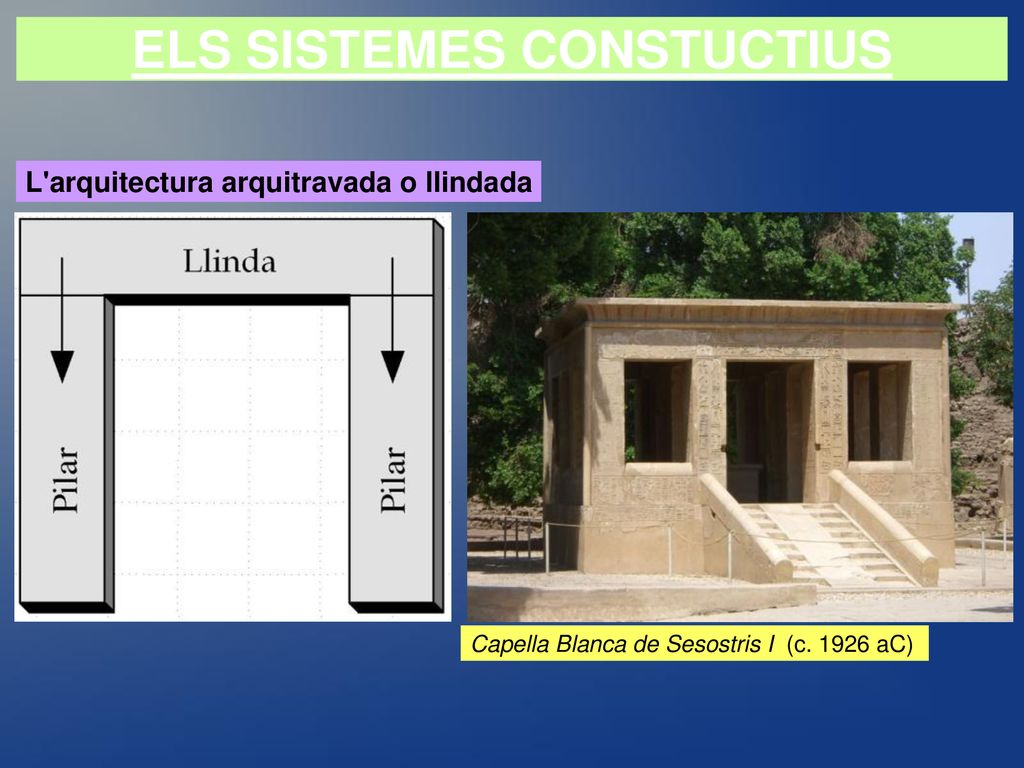 ELS SISTEMES CONSTUCTIUS

L'arquitectura arquitravada o llindada

Llinda

Pilar

Pilar

Capella Blanca de Sesostris I (c. 1926 aC)